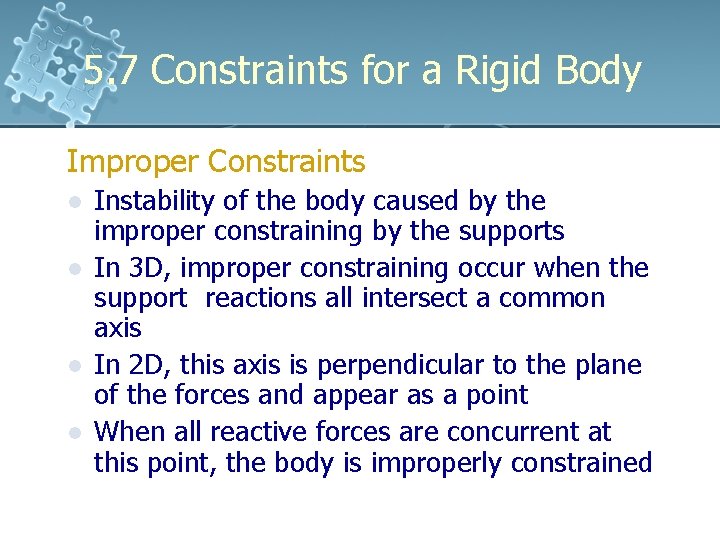 5.7 Constraints for a Rigid Body

Improper Constraints

- Instability of the body caused by the improper constraining by the supports
- In 3D, improper constraining occur when the support reactions all intersect a common axis
- In 2D, this axis is perpendicular to the plane of the forces and appear as a point
- When all reactive forces are concurrent at this point, the body is improperly constrained